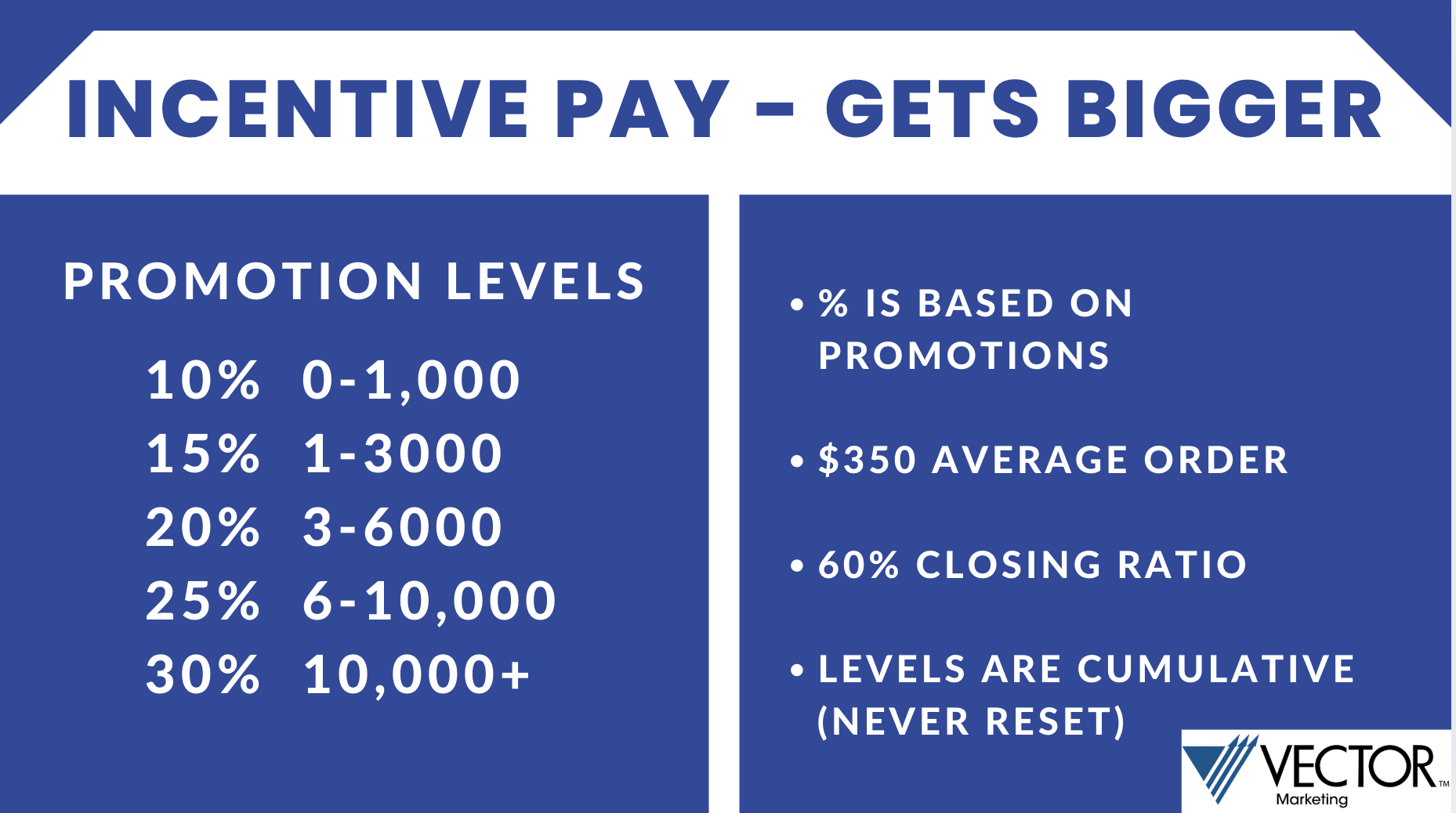 INCENTIVE PAY – GETS BIGGER

PROMOTION LEVELS

10% 0-1,000
15% 1-3000
20% 3-6000
25% 6-10,000
30% 10,000+

• % IS BASED ON PROMOTIONS

• $350 AVERAGE ORDER

• 60% CLOSING RATIO

• LEVELS ARE CUMULATIVE (NEVER RESET)

VECTOR™
Marketing